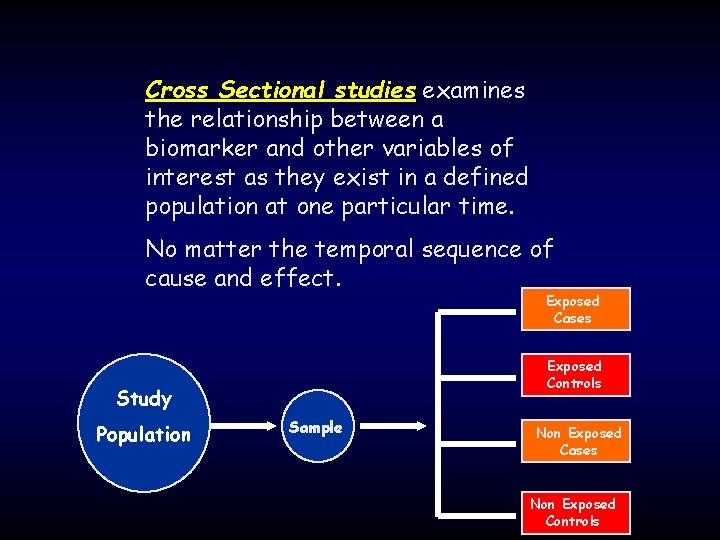 Cross Sectional studies examines the relationship between a biomarker and other variables of interest as they exist in a defined population at one particular time.

No matter the temporal sequence of cause and effect.

Study Population

Sample

Exposed Cases

Exposed Controls

Non Exposed Cases

Non Exposed Controls